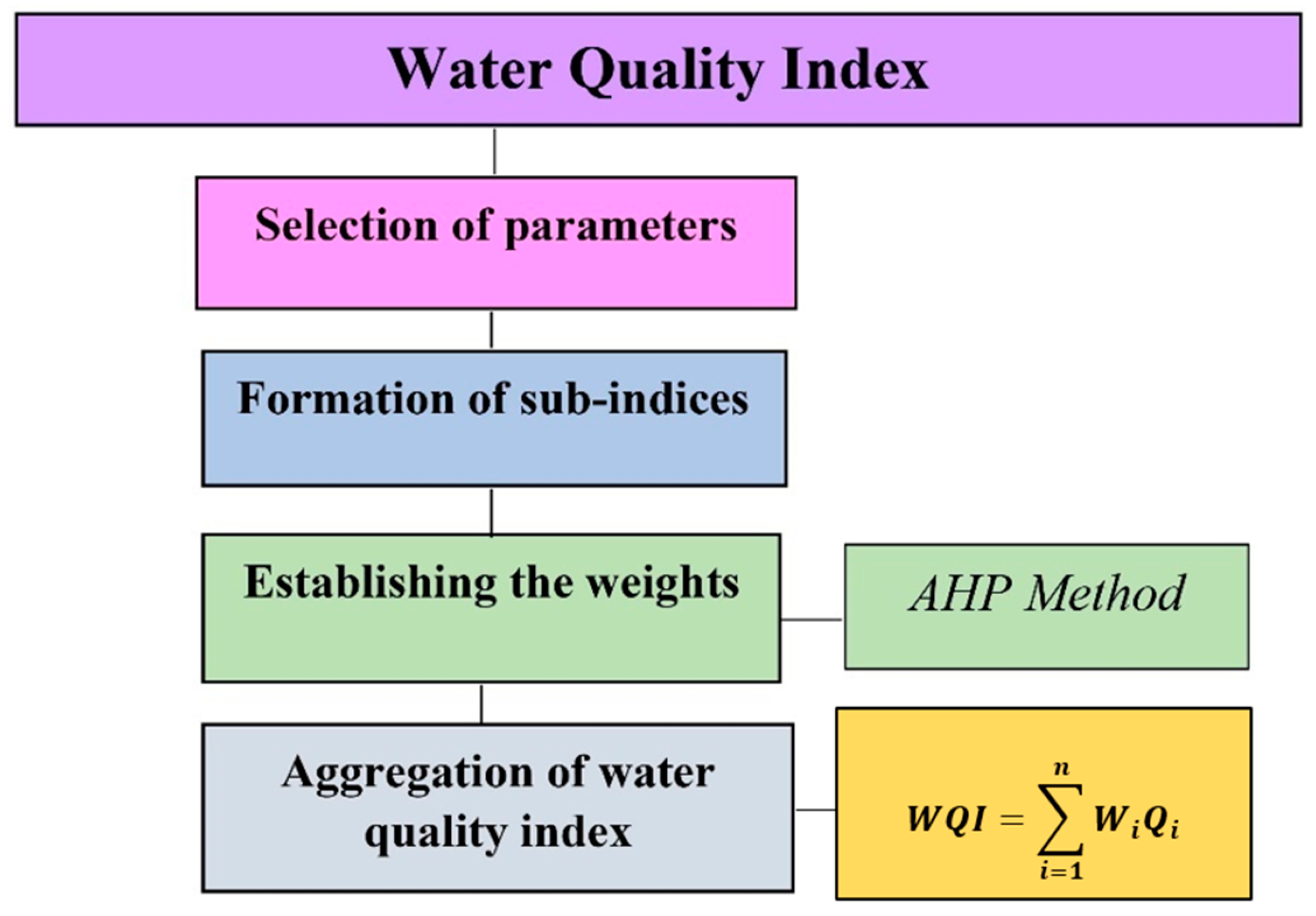 Water Quality Index

Selection of parameters

Formation of sub-indices

Establishing the weights

AHP Method

Aggregation of water quality index

$WQI = \sum_{i=1}^{n} W_i Q_i$